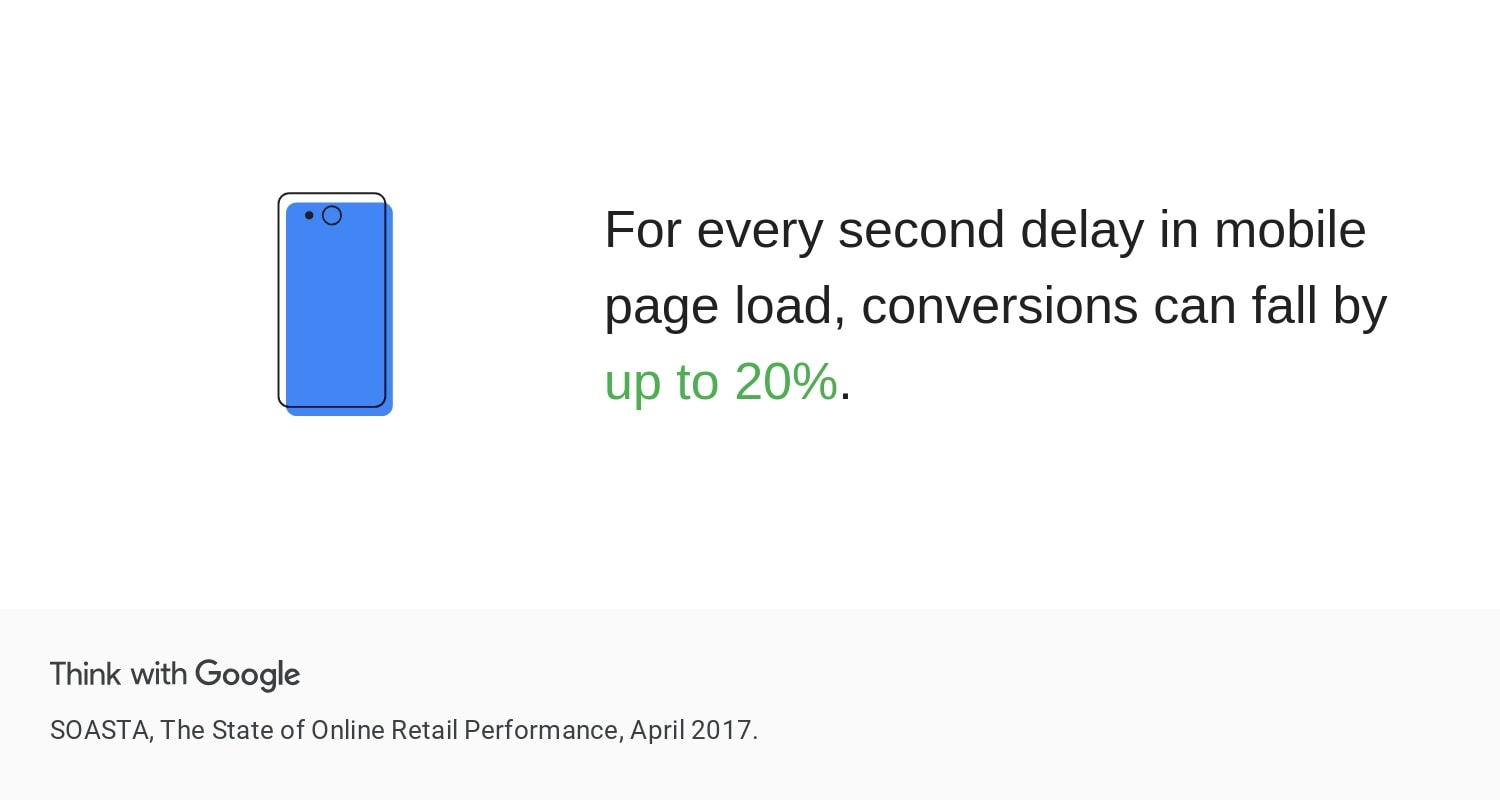 For every second delay in mobile page load, conversions can fall by up to 20%.

Think with Google

SOASTA, The State of Online Retail Performance, April 2017.